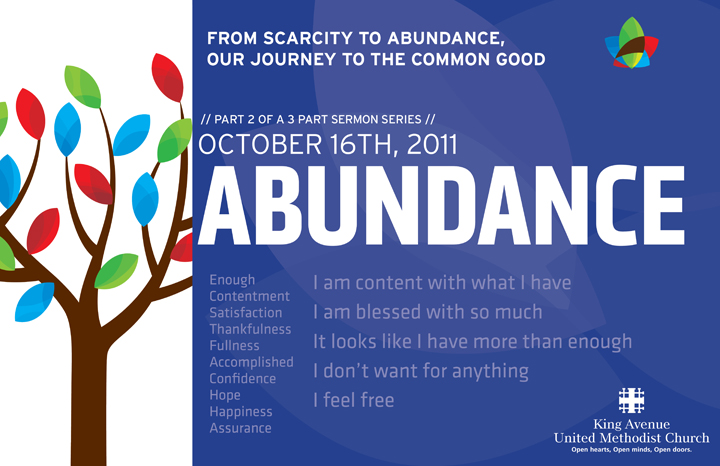 FROM SCARCITY TO ABUNDANCE, OUR JOURNEY TO THE COMMON GOOD

// PART 2 OF A 3 PART SERMON SERIES //

OCTOBER 16TH, 2011

ABUNDANCE

Enough
Contentment
Satisfaction
Thankfulness
Fullness
Accomplished
Confidence
Hope
Happiness
Assurance

I am content with what I have
I am blessed with so much
It looks like I have more than enough
I don't want for anything
I feel free

King Avenue
United Methodist Church
Open hearts, Open minds, Open doors.